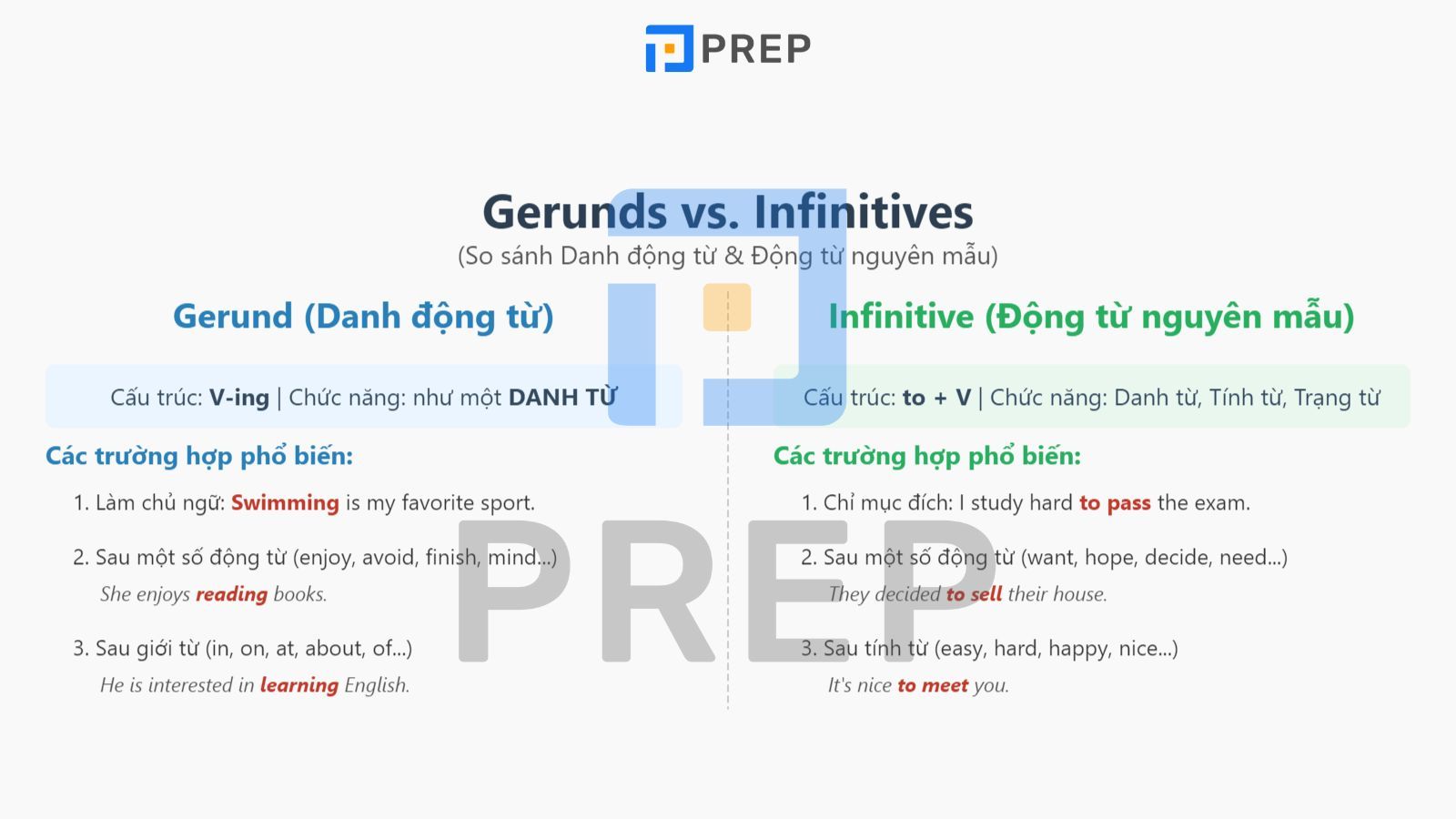 PREP

Gerunds vs. Infinitives
(So sánh Danh động từ & Động từ nguyên mẫu)

Gerund (Danh động từ)

Cấu trúc: V-ing | Chức năng: như một DANH TỪ

Các trường hợp phổ biến:

1. Làm chủ ngữ: Swimming is my favorite sport.

2. Sau một số động từ (enjoy, avoid, finish, mind...)
She enjoys reading books.

3. Sau giới từ (in, on, at, about, of...)
He is interested in learning English.

Infinitive (Động từ nguyên mẫu)

Cấu trúc: to + V | Chức năng: Danh từ, Tính từ, Trạng từ

Các trường hợp phổ biến:

1. Chỉ mục đích: I study hard to pass the exam.

2. Sau một số động từ (want, hope, decide, need...)
They decided to sell their house.

3. Sau tính từ (easy, hard, happy, nice...)
It's nice to meet you.

PREP